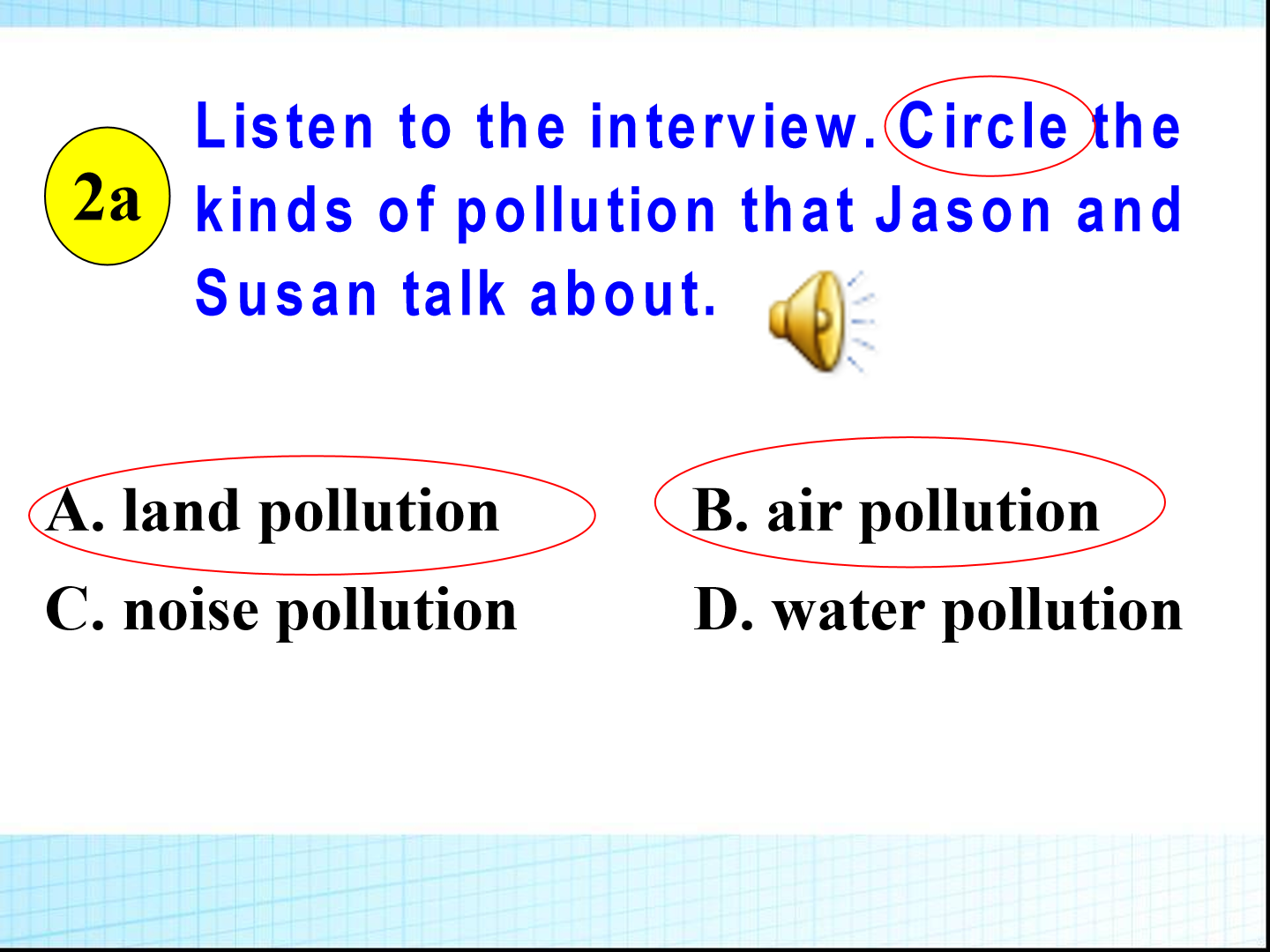 2a

Listen to the interview. Circle the kinds of pollution that Jason and Susan talk about.

A. land pollution

B. air pollution

C. noise pollution

D. water pollution